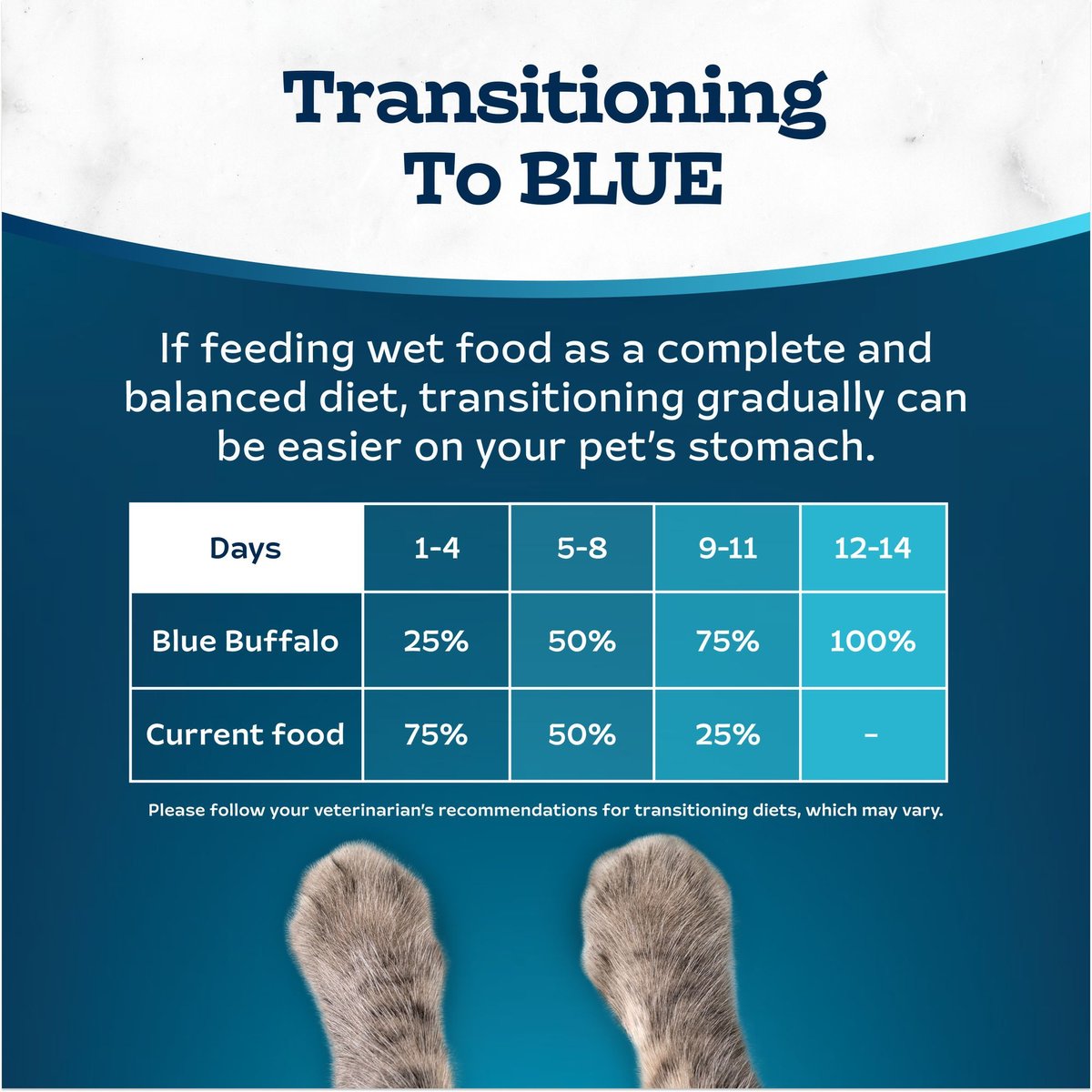 Transitioning To BLUE

If feeding wet food as a complete and balanced diet, transitioning gradually can be easier on your pet's stomach.

| Days | 1-4 | 5-8 | 9-11 | 12-14 |
|---|---|---|---|---|
| Blue Buffalo | 25% | 50% | 75% | 100% |
| Current food | 75% | 50% | 25% | – |

Please follow your veterinarian's recommendations for transitioning diets, which may vary.